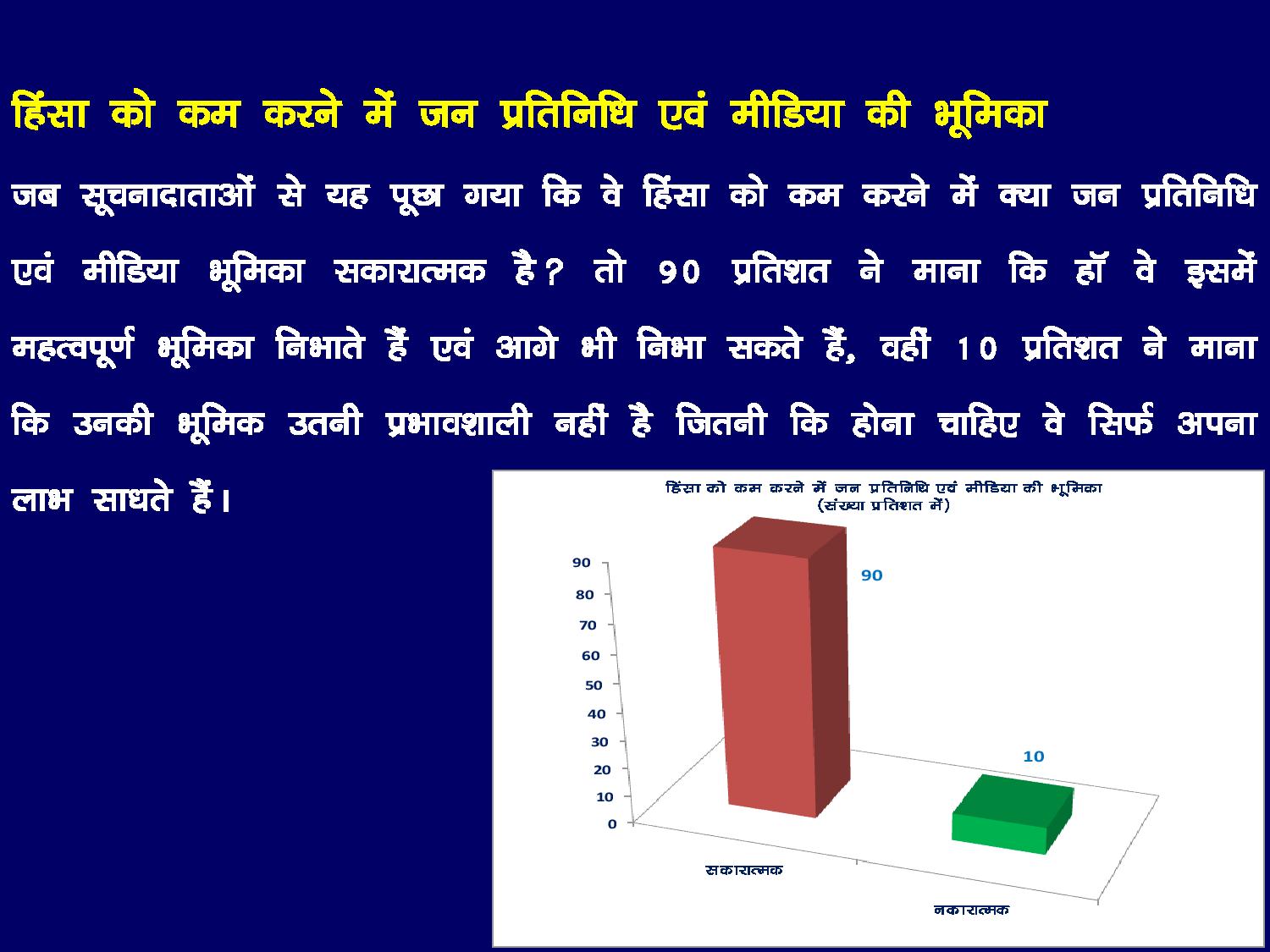 हिंसा को कम करने में जन प्रतिनिधि एवं मीडिया की भूमिका

जब सूचनादाताओं से यह पूछा गया कि वे हिंसा को कम करने में क्या जन प्रतिनिधि एवं मीडिया भूमिका सकारात्मक है? तो 90 प्रतिशत ने माना कि हॉ वे इसमें महत्वपूर्ण भूमिका निभाते हैं एवं आगे भी निभा सकते हैं, वहीं 10 प्रतिशत ने माना कि उनकी भूमिक उतनी प्रभावशाली नहीं है जितनी कि होना चाहिए वे सिर्फ अपना लाभ साधते हैं।

हिंसा को कम करने में जन प्रतिनिधि एवं मीडिया की भूमिका
(संख्या प्रतिशत में)

90
80
70
60
50
40
30
20
10
0

90
10

सकारात्मक
नकारात्मक